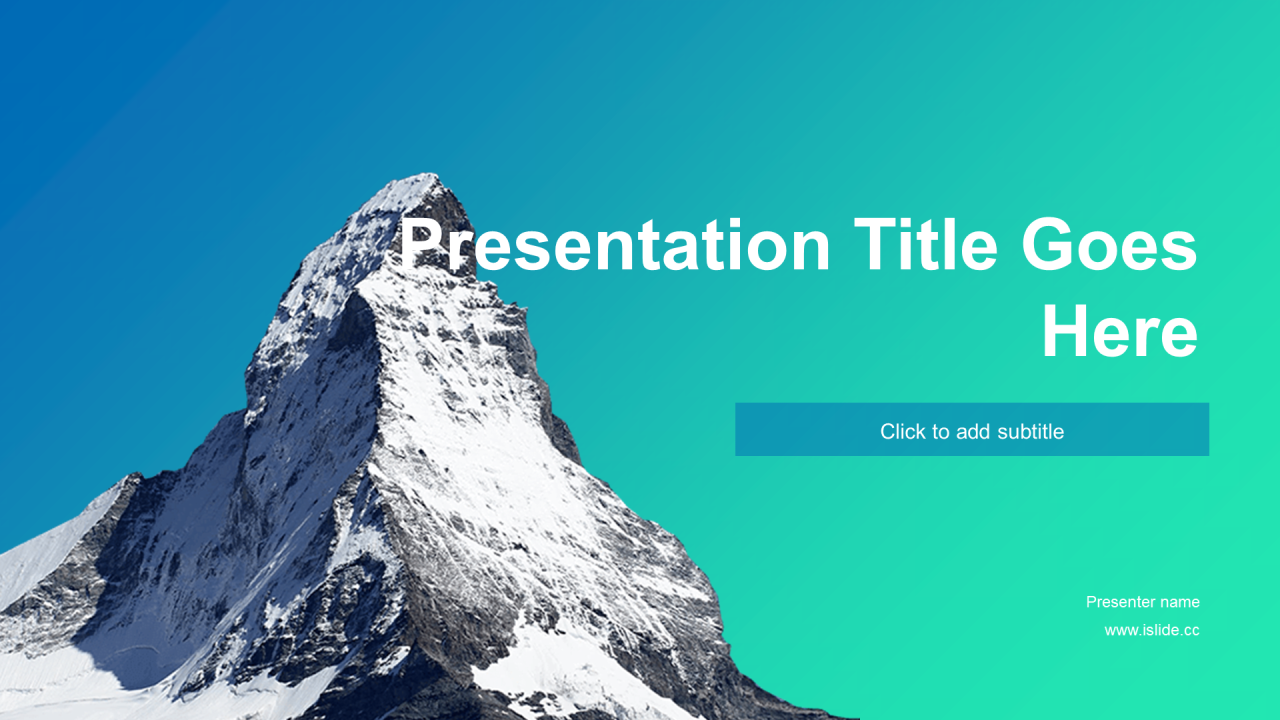 Presentation Title Goes Here

Click to add subtitle

Presenter name
www.islide.cc